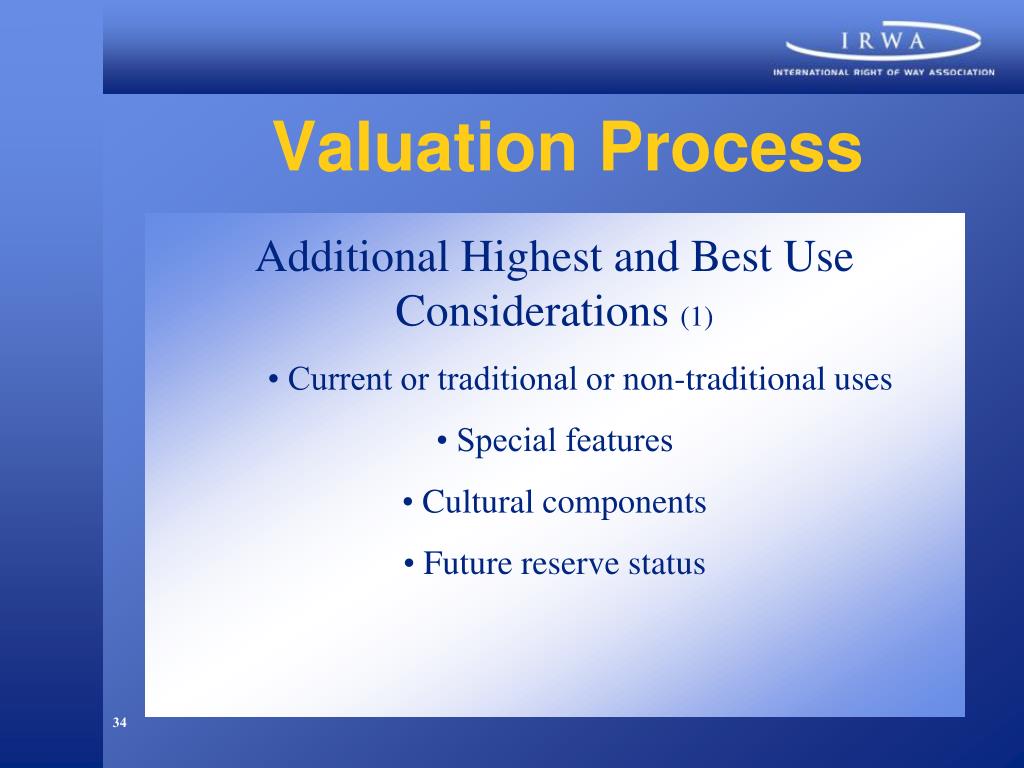 IRWA
INTERNATIONAL RIGHT OF WAY ASSOCIATION

Valuation Process

Additional Highest and Best Use Considerations (1)

• Current or traditional or non-traditional uses

• Special features

• Cultural components

• Future reserve status

34